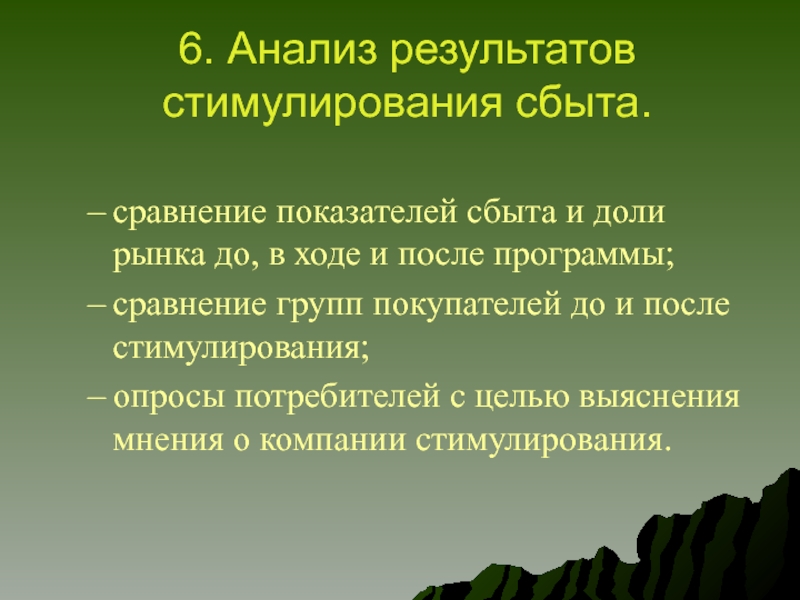 6. Анализ результатов стимулирования сбыта.

– сравнение показателей сбыта и доли рынка до, в ходе и после программы;

– сравнение групп покупателей до и после стимулирования;

– опросы потребителей с целью выяснения мнения о компании стимулирования.